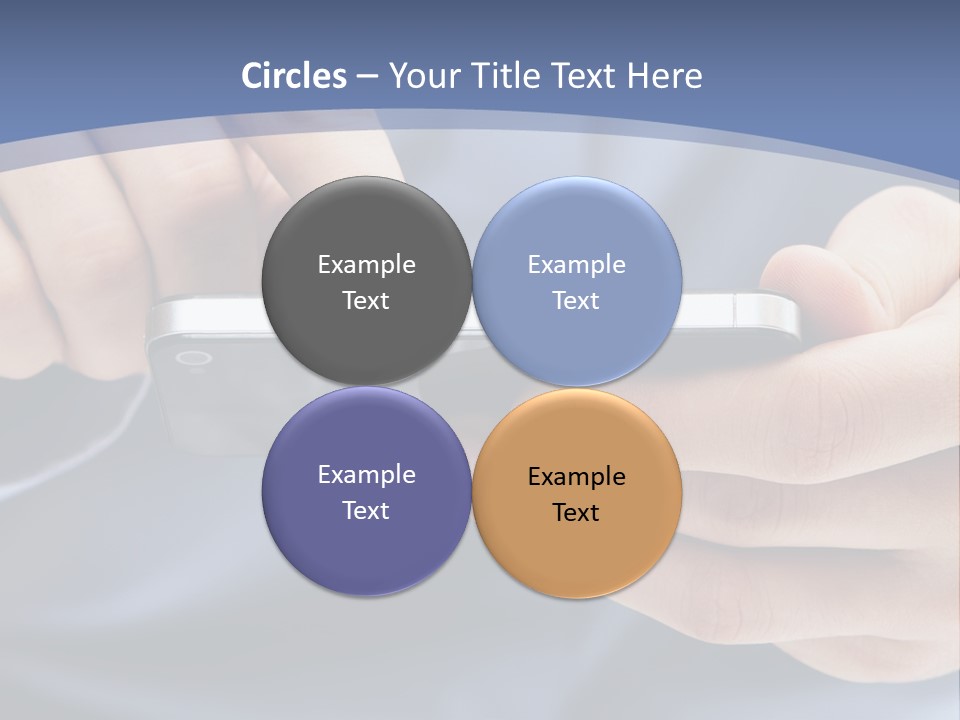 Circles – Your Title Text Here

Example Text

Example Text

Example Text

Example Text